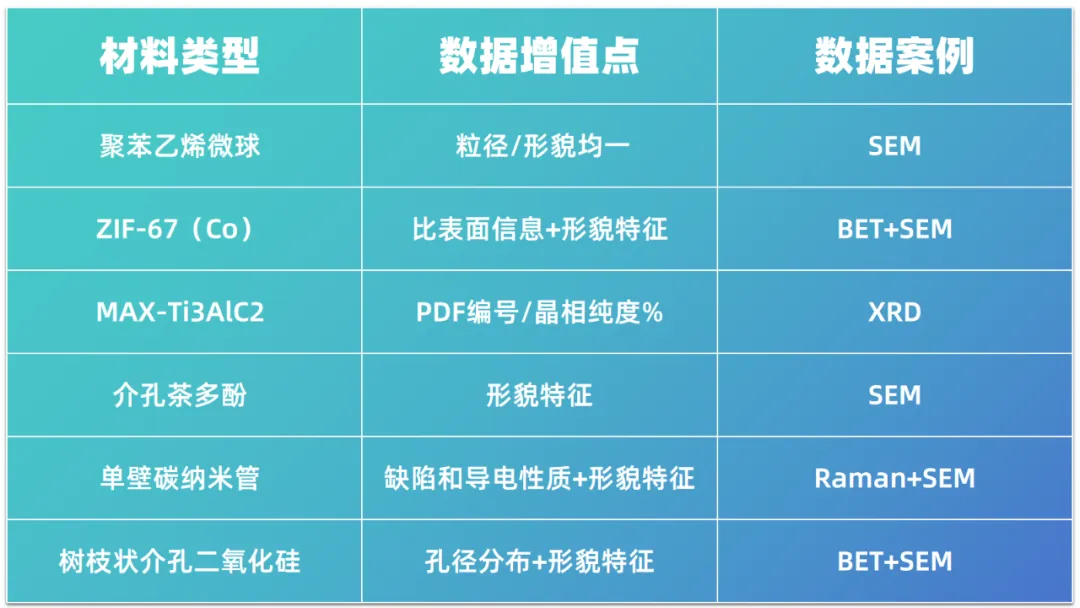 | 材料类型 | 数据增值点 | 数据案例 |
|---|---|---|
| 聚苯乙烯微球 | 粒径/形貌均一 | SEM |
| ZIF-67（Co） | 比表面信息+形貌特征 | BET+SEM |
| MAX-Ti3AlC2 | PDF编号/晶相纯度% | XRD |
| 介孔茶多酚 | 形貌特征 | SEM |
| 单壁碳纳米管 | 缺陷和导电性质+形貌特征 | Raman+SEM |
| 树枝状介孔二氧化硅 | 孔径分布+形貌特征 | BET+SEM |